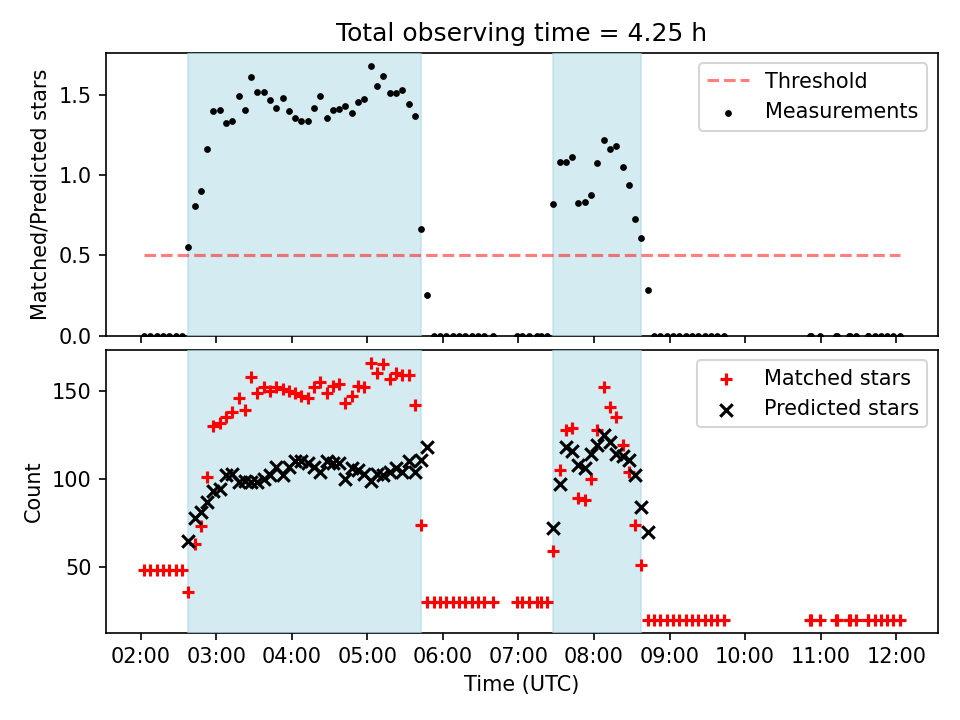 Total observing time = 4.25 h

Matched/Predicted stars

1.5
1.0
0.5
0.0

Threshold
Measurements

Count

150
100
50

Matched stars
Predicted stars

02:00 03:00 04:00 05:00 06:00 07:00 08:00 09:00 10:00 11:00 12:00

Time (UTC)